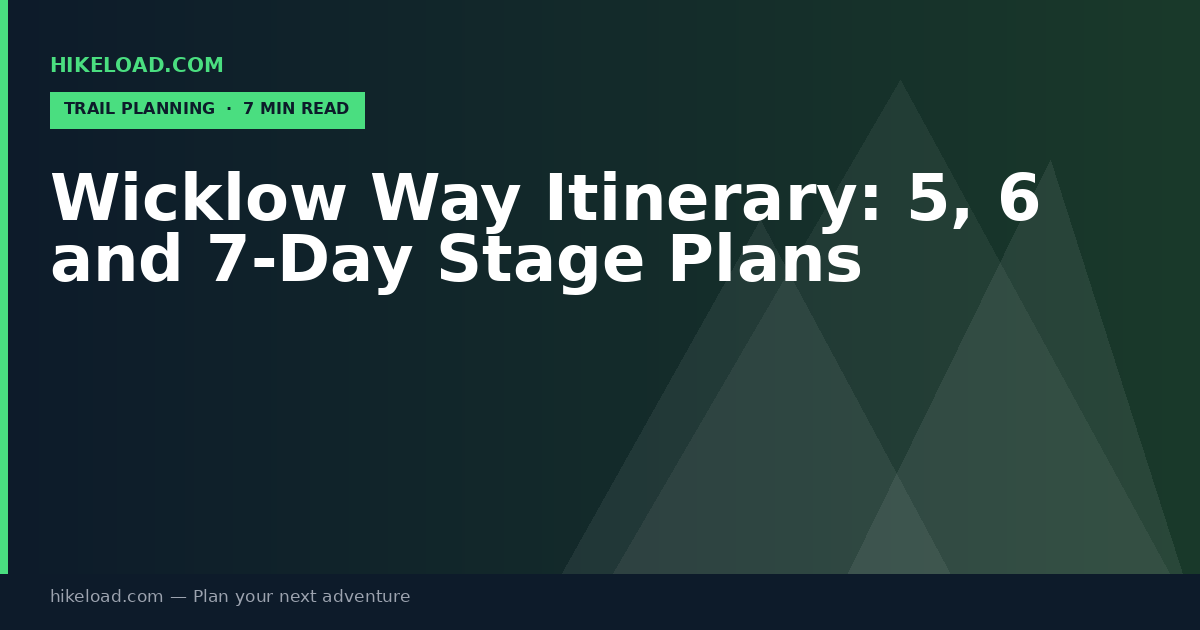 HIKELOAD.COM

TRAIL PLANNING · 7 MIN READ

Wicklow Way Itinerary: 5, 6 and 7-Day Stage Plans

hikeload.com — Plan your next adventure